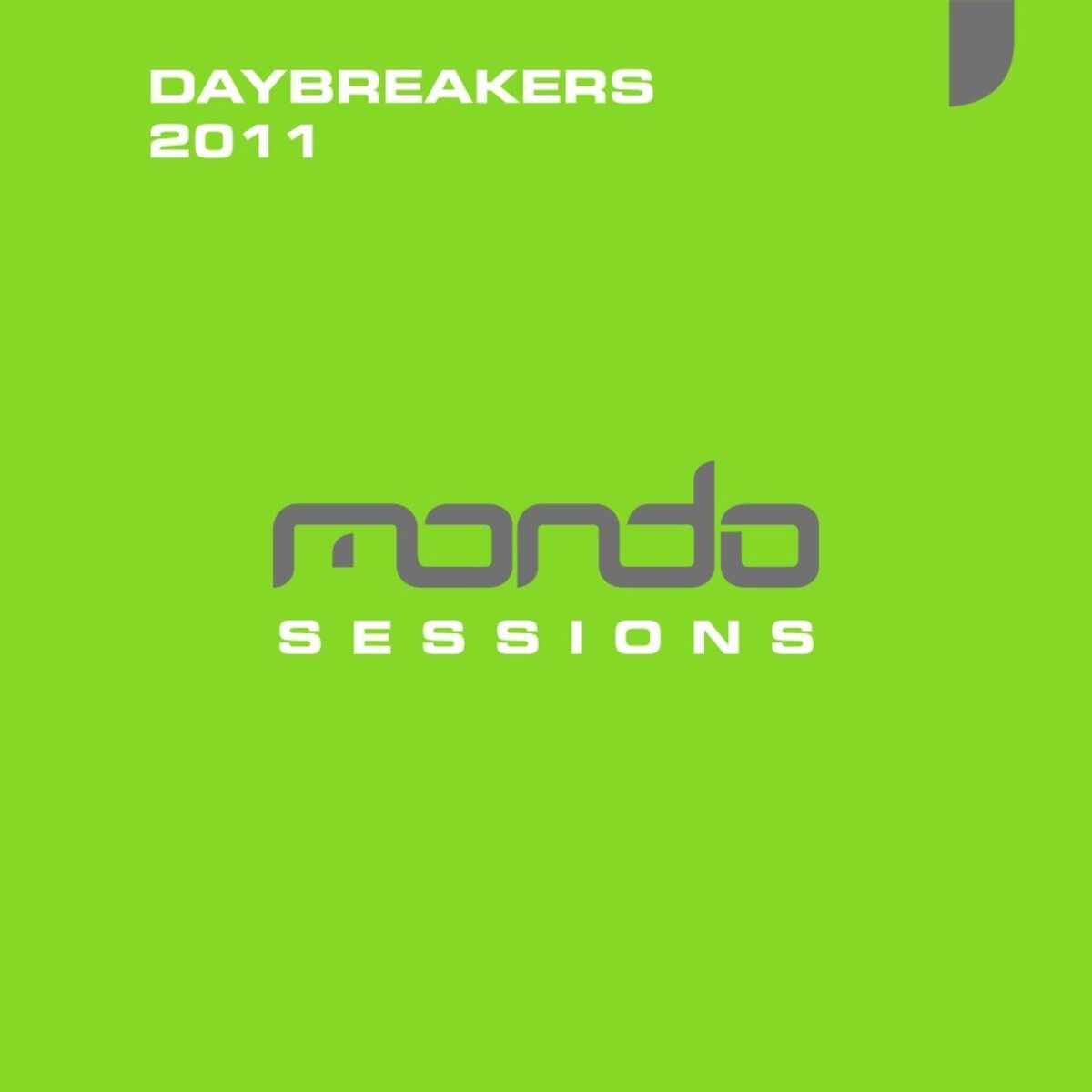 DAYBREAKERS
2011

mondo
SESSIONS